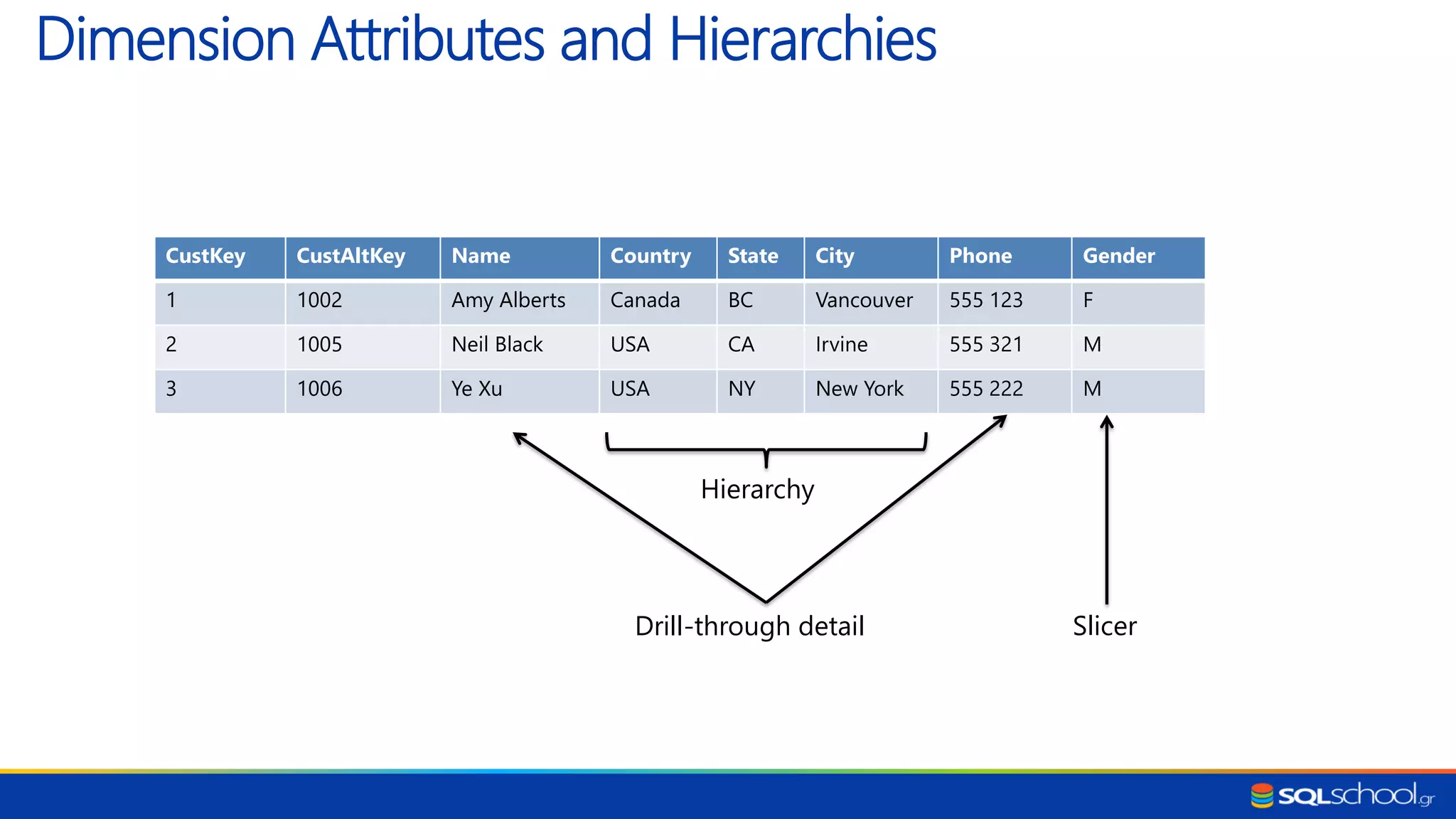 Dimension Attributes and Hierarchies

| CustKey | CustAltKey | Name | Country | State | City | Phone | Gender |
|---|---|---|---|---|---|---|---|
| 1 | 1002 | Amy Alberts | Canada | BC | Vancouver | 555 123 | F |
| 2 | 1005 | Neil Black | USA | CA | Irvine | 555 321 | M |
| 3 | 1006 | Ye Xu | USA | NY | New York | 555 222 | M |

Hierarchy

Drill-through detail

Slicer

SQLschool.gr